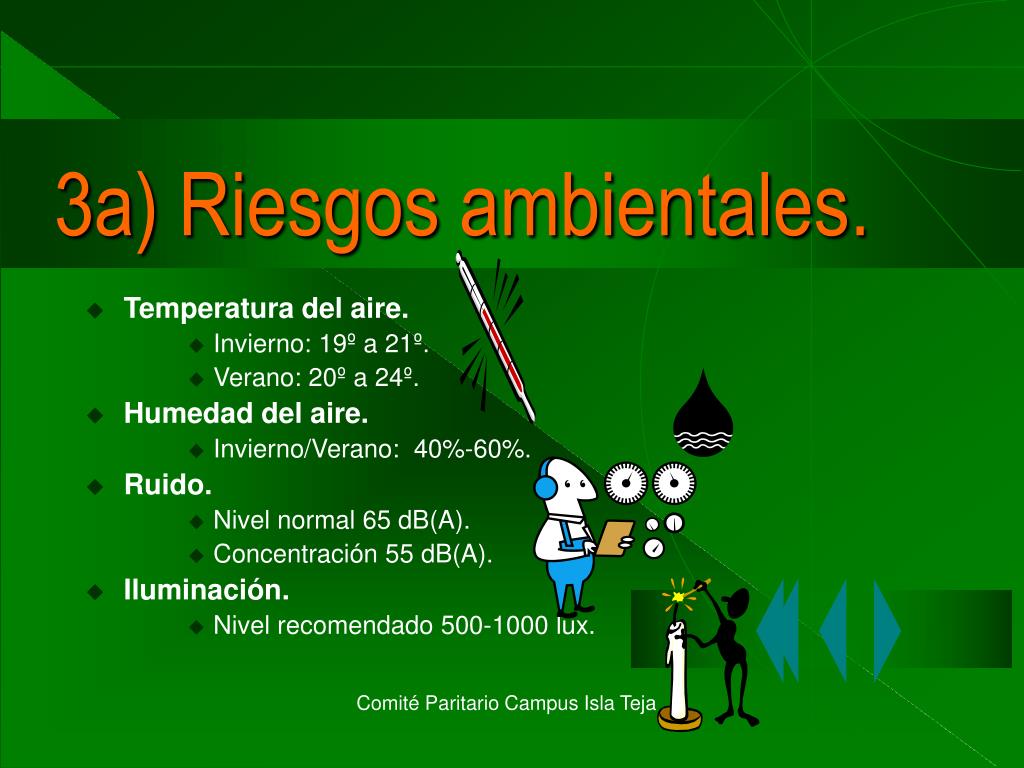 3a) Riesgos ambientales.

Temperatura del aire.
Invierno: 19º a 21º.
Verano: 20º a 24º.
Humedad del aire.
Invierno/Verano: 40%-60%.
Ruido.
Nivel normal 65 dB(A).
Concentración 55 dB(A).
Iluminación.
Nivel recomendado 500-1000 lux.

Comité Paritario Campus Isla Teja